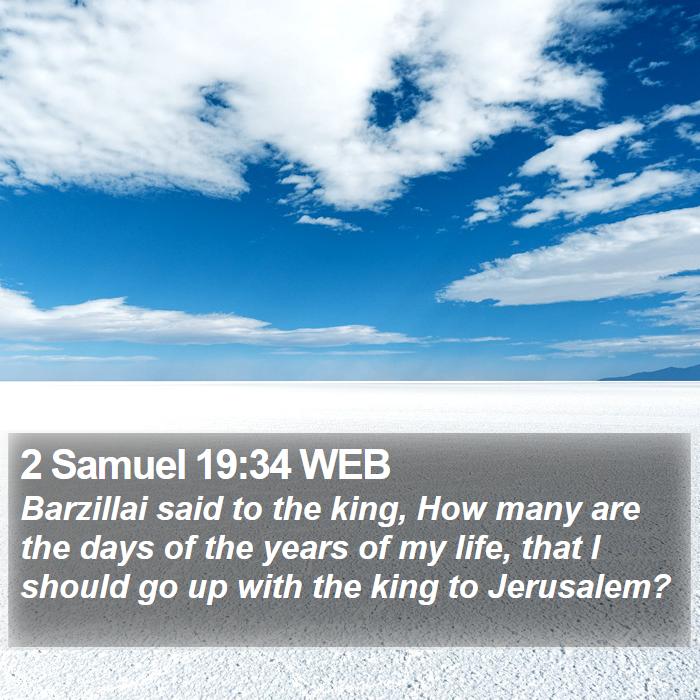 2 Samuel 19:34 WEB

Barzillai said to the king, How many are the days of the years of my life, that I should go up with the king to Jerusalem?